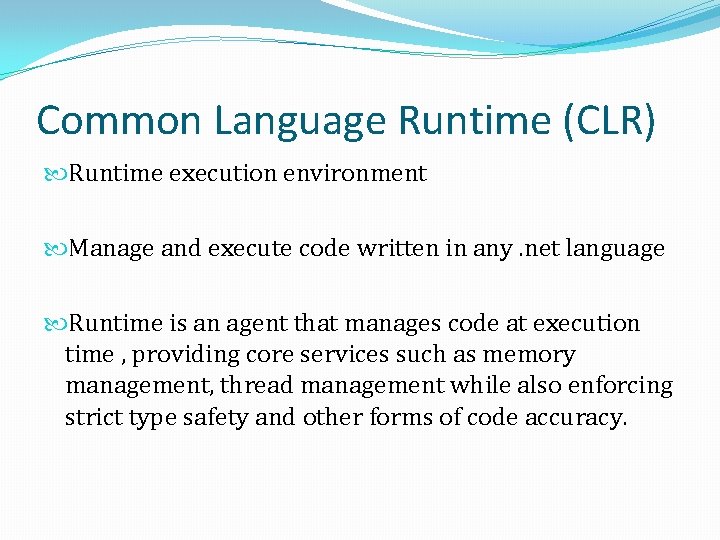 Common Language Runtime (CLR)

Runtime execution environment

Manage and execute code written in any .net language

Runtime is an agent that manages code at execution time , providing core services such as memory management, thread management while also enforcing strict type safety and other forms of code accuracy.